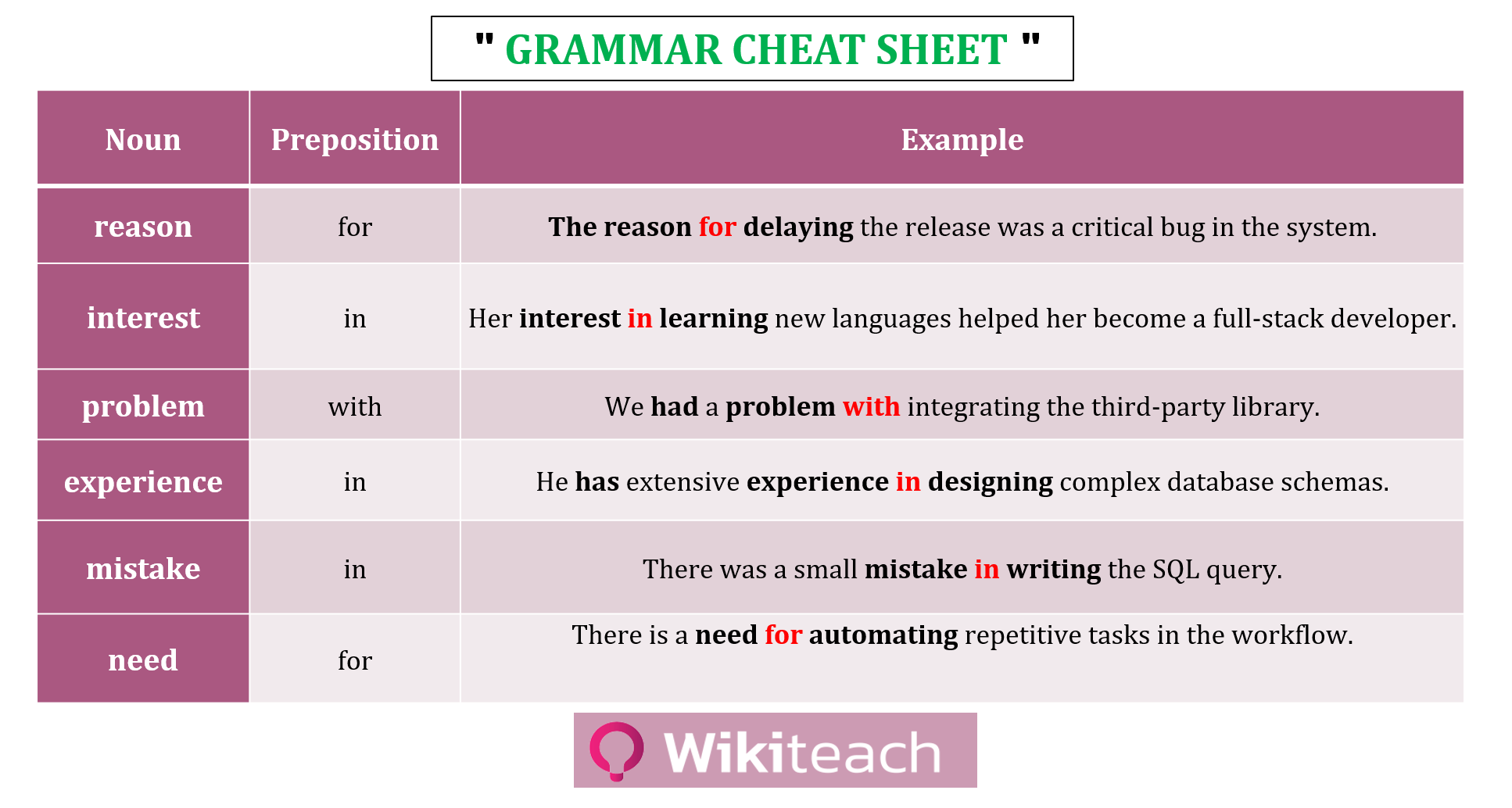 " GRAMMAR CHEAT SHEET "

| Noun | Preposition | Example |
|---|---|---|
| reason | for | The reason for delaying the release was a critical bug in the system. |
| interest | in | Her interest in learning new languages helped her become a full-stack developer. |
| problem | with | We had a problem with integrating the third-party library. |
| experience | in | He has extensive experience in designing complex database schemas. |
| mistake | in | There was a small mistake in writing the SQL query. |
| need | for | There is a need for automating repetitive tasks in the workflow. |

Wikiteach